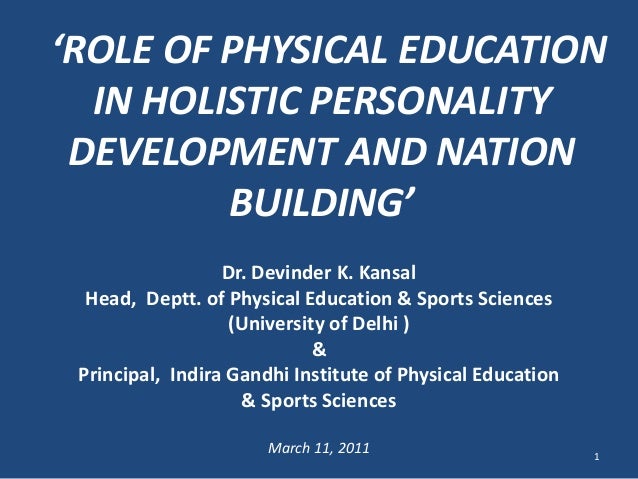 ‘ROLE OF PHYSICAL EDUCATION IN HOLISTIC PERSONALITY DEVELOPMENT AND NATION BUILDING’

Dr. Devinder K. Kansal
Head, Deptt. of Physical Education & Sports Sciences
(University of Delhi )
&
Principal, Indira Gandhi Institute of Physical Education & Sports Sciences

March 11, 2011

1